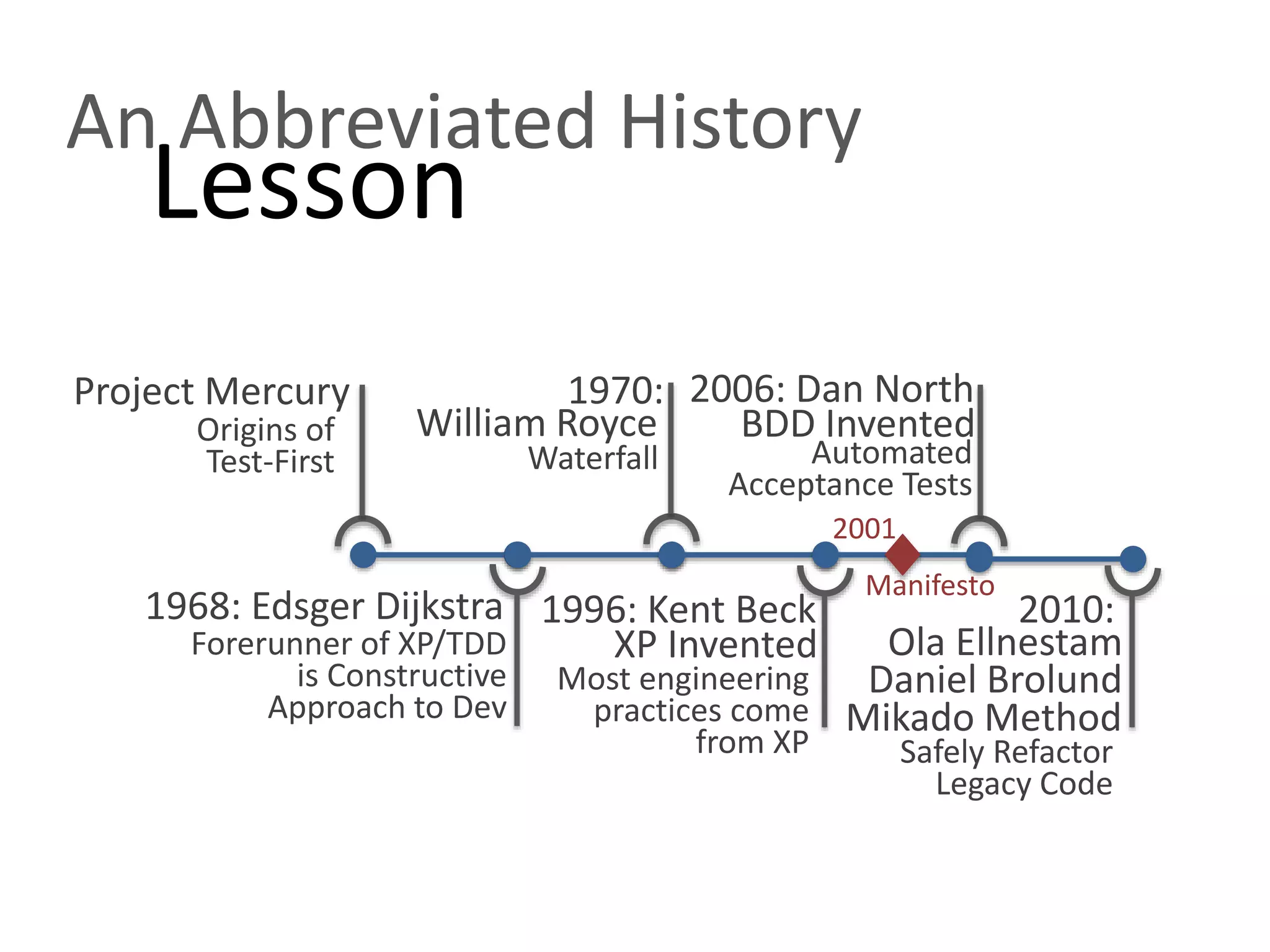 An Abbreviated History
Lesson

Project Mercury
Origins of Test-First

1970:
William Royce
Waterfall

2006: Dan North
BDD Invented
Automated Acceptance Tests

2001

Manifesto

1968: Edsger Dijkstra
Forerunner of XP/TDD is Constructive Approach to Dev

1996: Kent Beck
XP Invented
Most engineering practices come from XP

2010:
Ola Ellnestam
Daniel Brolund
Mikado Method
Safely Refactor Legacy Code